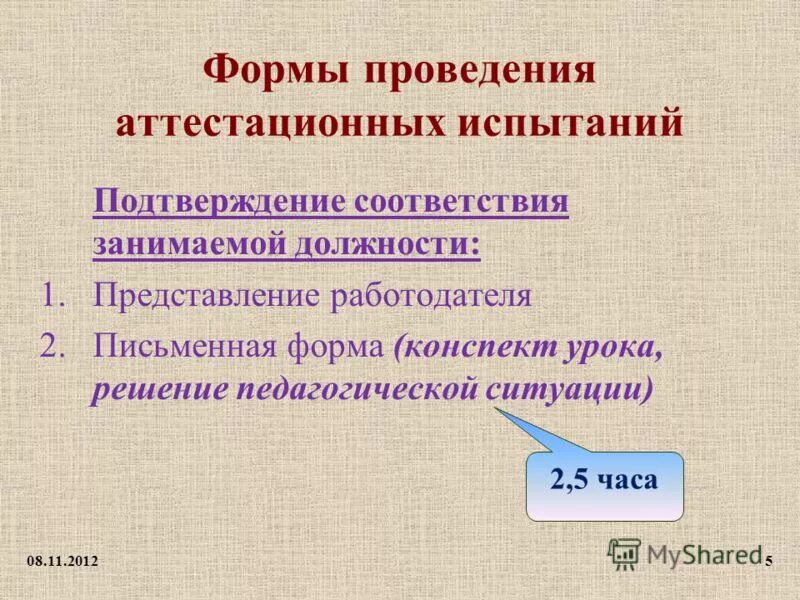 Формы проведения аттестационных испытаний

Подтверждение соответствия занимаемой должности:

1. Представление работодателя
2. Письменная форма (конспект урока, решение педагогической ситуации)

2,5 часа

08.11.2012

MyShared

5